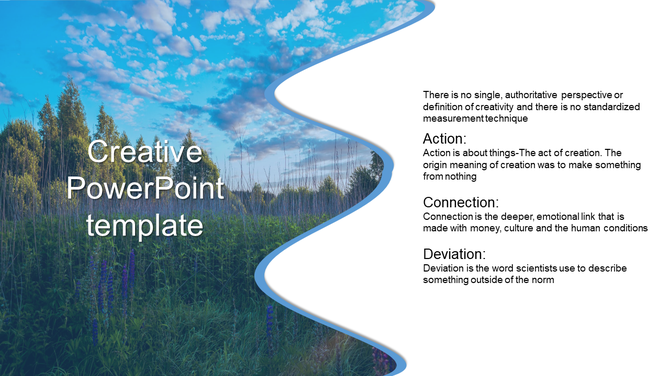 Creative PowerPoint template

There is no single, authoritative perspective or definition of creativity and there is no standardized measurement technique

Action:
Action is about things-The act of creation. The origin meaning of creation was to make something from nothing

Connection:
Connection is the deeper, emotional link that is made with money, culture and the human conditions

Deviation:
Deviation is the word scientists use to describe something outside of the norm